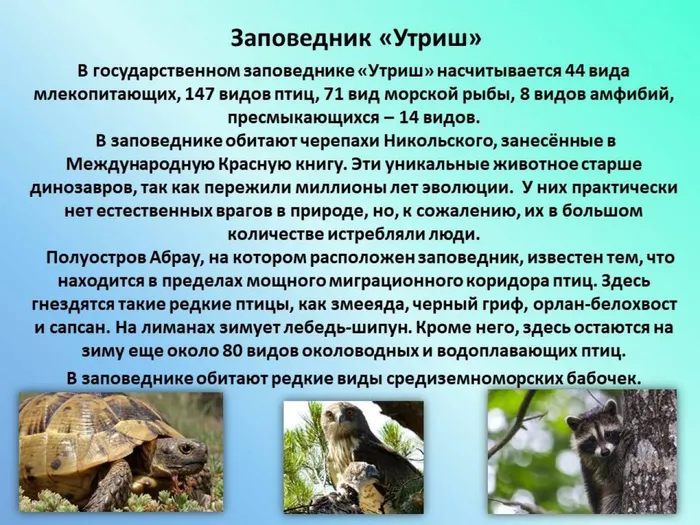 Заповедник «Утриш»

В государственном заповеднике «Утриш» насчитывается 44 вида млекопитающих, 147 видов птиц, 71 вид морской рыбы, 8 видов амфибий, пресмыкающихся – 14 видов.

В заповеднике обитают черепахи Никольского, занесённые в Международную Красную книгу. Эти уникальные животное старше динозавров, так как пережили миллионы лет эволюции. У них практически нет естественных врагов в природе, но, к сожалению, их в большом количестве истребляли люди.

Полуостров Абрау, на котором расположен заповедник, известен тем, что находится в пределах мощного миграционного коридора птиц. Здесь гнездятся такие редкие птицы, как змееяда, черный гриф, орлан-белохвост и сапсан. На лиманах зимует лебедь-шипун. Кроме него, здесь остаются на зиму еще около 80 видов околоводных и водоплавающих птиц.

В заповеднике обитают редкие виды средиземноморских бабочек.